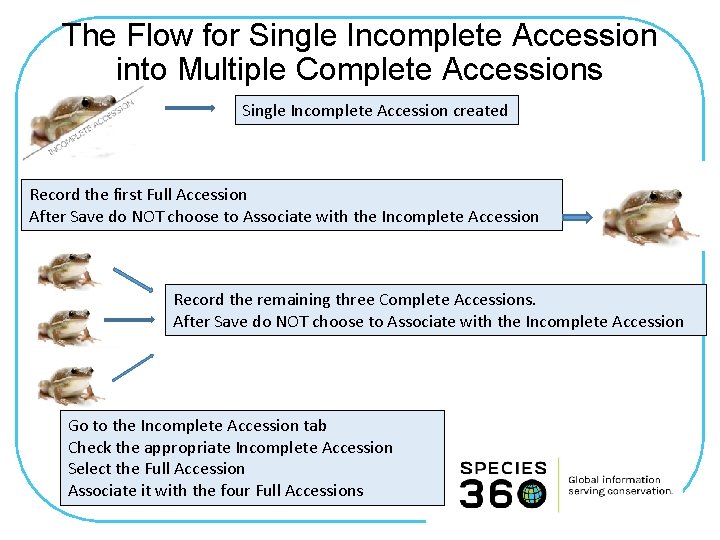 The Flow for Single Incomplete Accession into Multiple Complete Accessions

INCOMPLETE ACCESSION

Single Incomplete Accession created

Record the first Full Accession
After Save do NOT choose to Associate with the Incomplete Accession

Record the remaining three Complete Accessions.
After Save do NOT choose to Associate with the Incomplete Accession

Go to the Incomplete Accession tab
Check the appropriate Incomplete Accession
Select the Full Accession
Associate it with the four Full Accessions

SPECIES 360

Global information serving conservation.